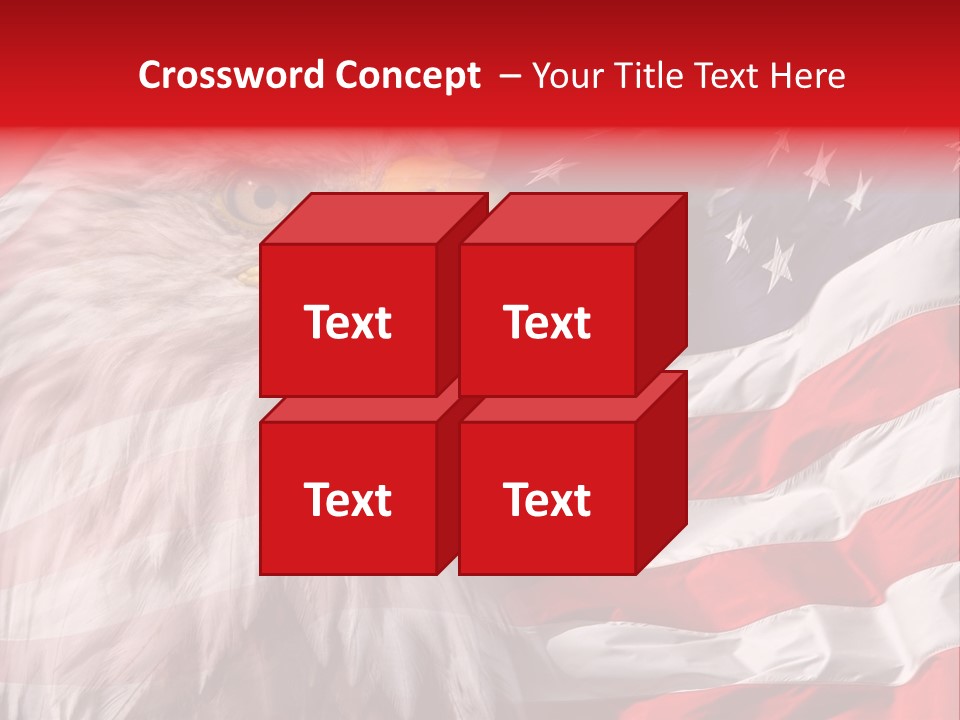 Crossword Concept – Your Title Text Here

Text

Text

Text

Text